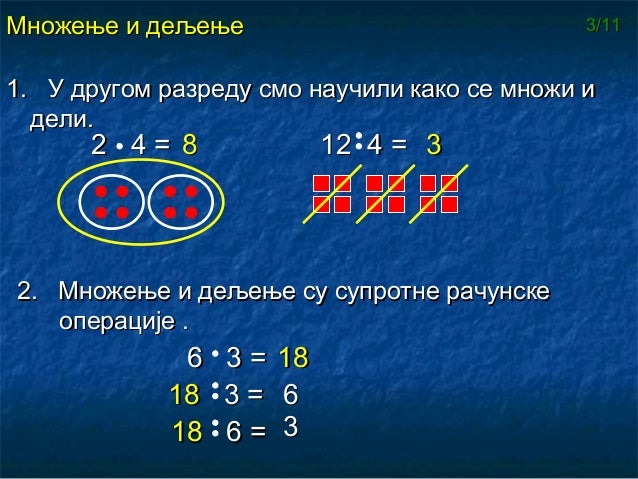 Множење и дељење

3/11

1. У другом разреду смо научили како се множи и дели.

$2 \cdot 4 = 8$

$12 : 4 = 3$

2. Множење и дељење су супротне рачунске операције .

$6 \cdot 3 = 18$

$18 : 3 = 6$

$18 : 6 = 3$